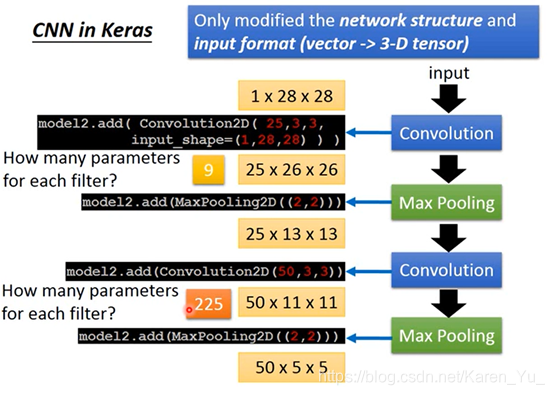 CNN in Keras

Only modified the network structure and input format (vector -> 3-D tensor)

input

1 x 28 x 28

model2.add( Convolution2D( 25,3,3, input_shape=(1,28,28) ) )

Convolution

How many parameters for each filter?

9

25 x 26 x 26

model2.add(MaxPooling2D((2,2)))

Max Pooling

25 x 13 x 13

model2.add(Convolution2D(50,3,3))

Convolution

How many parameters for each filter?

225

50 x 11 x 11

model2.add(MaxPooling2D((2,2)))

Max Pooling

50 x 5 x 5

https://blog.csdn.net/Karen_Yu_